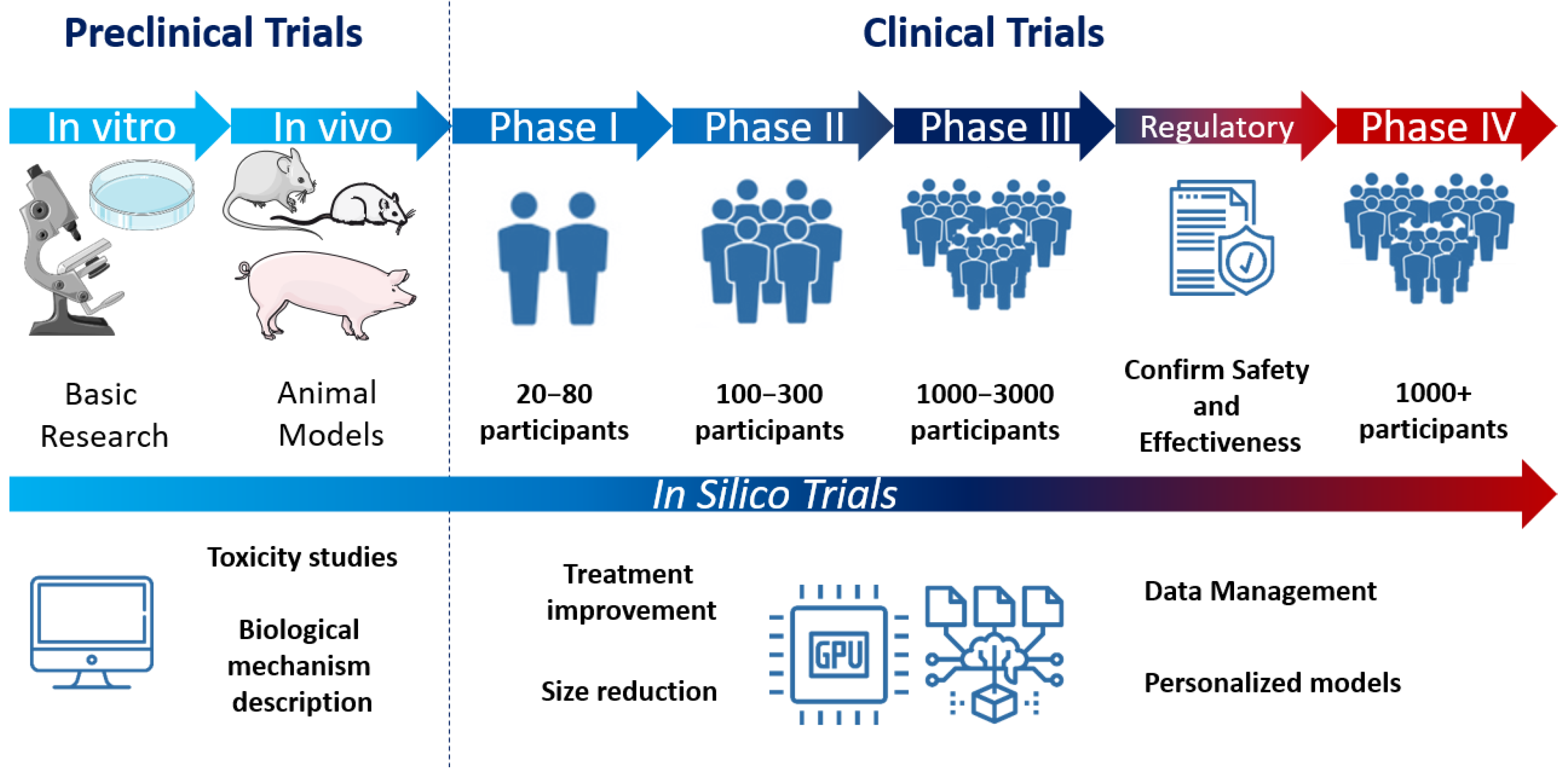 Preclinical Trials

Clinical Trials

In vitro

In vivo

Phase I

Phase II

Phase III

Regulatory

Phase IV

Basic Research

Animal Models

20–80 participants

100–300 participants

1000–3000 participants

Confirm Safety and Effectiveness

1000+ participants

In Silico Trials

Toxicity studies

Biological mechanism description

Treatment improvement

Size reduction

GPU

Data Management

Personalized models